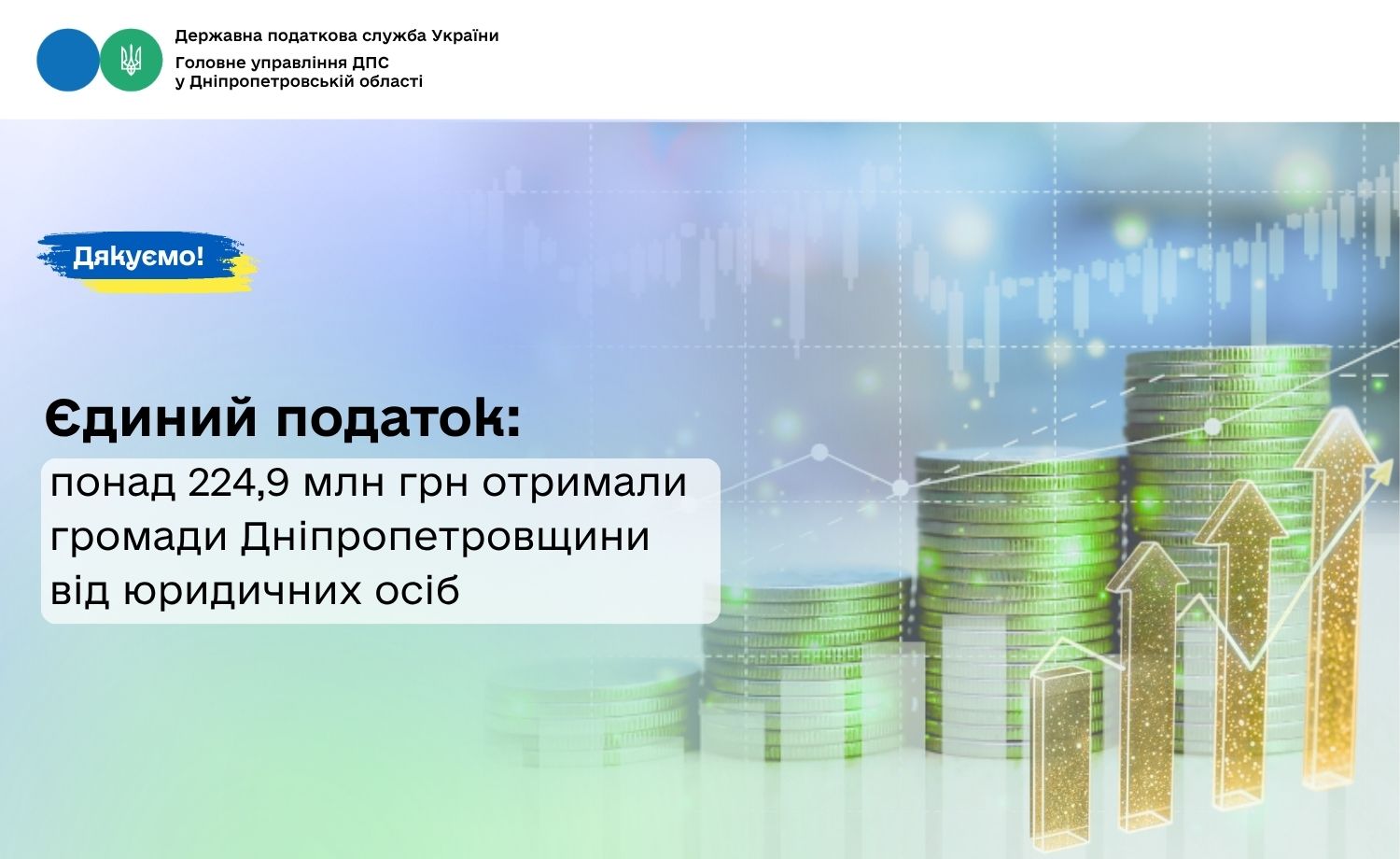 Державна податкова служба України

Головне управління ДПС у Дніпропетровській області

Дякуємо!

Єдиний податок:

понад 224,9 млн грн отримали громади Дніпропетровщини від юридичних осіб